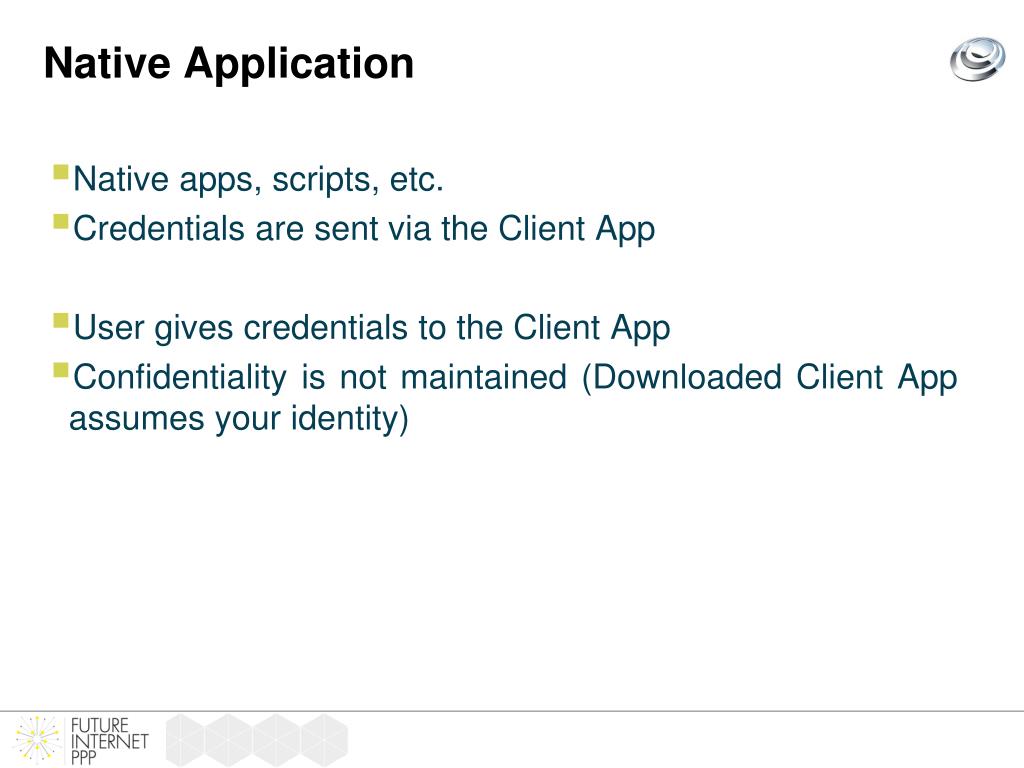 Native Application

Native apps, scripts, etc.
Credentials are sent via the Client App

User gives credentials to the Client App
Confidentiality is not maintained (Downloaded Client App assumes your identity)

FUTURE
INTERNET
PPP